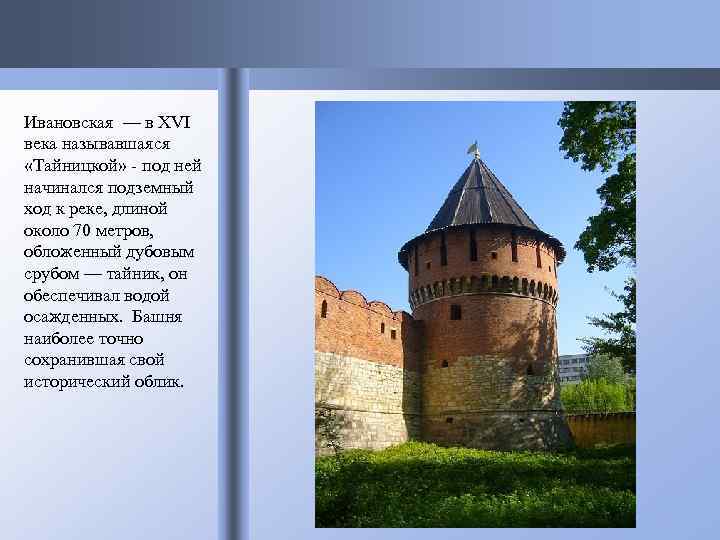 Ивановская — в XVI века называвшаяся «Тайницкой» - под ней начинался подземный ход к реке, длиной около 70 метров, обложенный дубовым срубом — тайник, он обеспечивал водой осажденных. Башня наиболее точно сохранившая свой исторический облик.